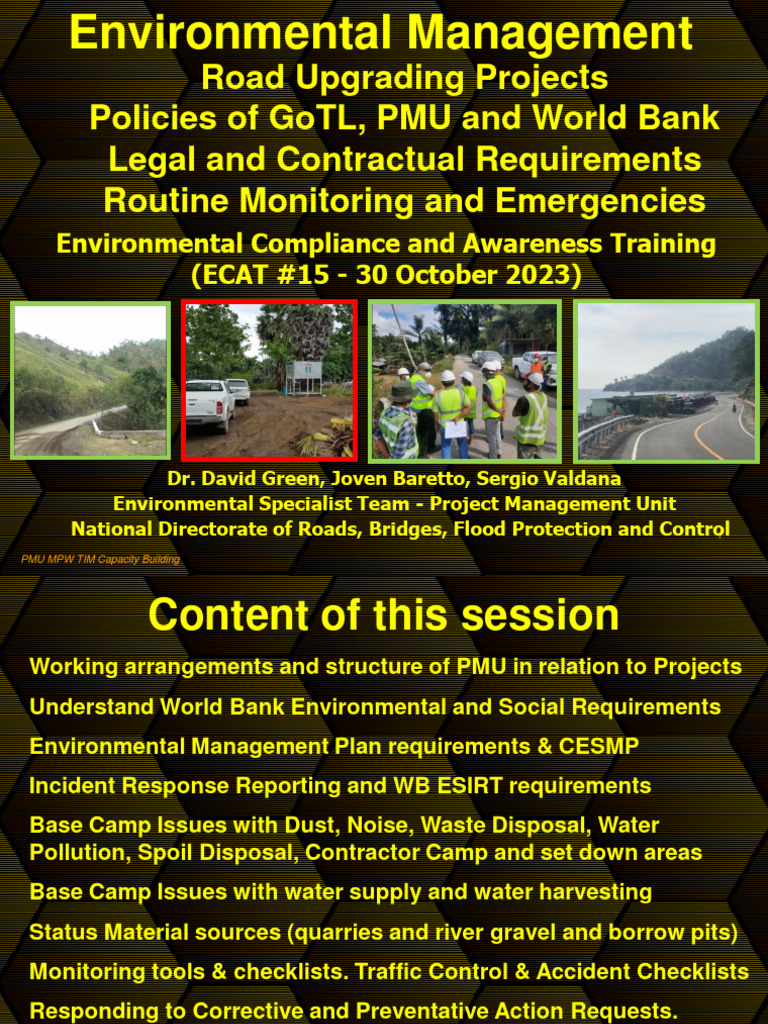 Environmental Management
Road Upgrading Projects
Policies of GoTL, PMU and World Bank
Legal and Contractual Requirements
Routine Monitoring and Emergencies
Environmental Compliance and Awareness Training
(ECAT #15 - 30 October 2023)

Dr. David Green, Joven Baretto, Sergio Valdana
Environmental Specialist Team - Project Management Unit
National Directorate of Roads, Bridges, Flood Protection and Control

PMU MPW TIM Capacity Building

Content of this session

Working arrangements and structure of PMU in relation to Projects

Understand World Bank Environmental and Social Requirements

Environmental Management Plan requirements & CESMP

Incident Response Reporting and WB ESIRT requirements

Base Camp Issues with Dust, Noise, Waste Disposal, Water Pollution, Spoil Disposal, Contractor Camp and set down areas

Base Camp Issues with water supply and water harvesting

Status Material sources (quarries and river gravel and borrow pits)

Monitoring tools & checklists. Traffic Control & Accident Checklists

Responding to Corrective and Preventative Action Requests.